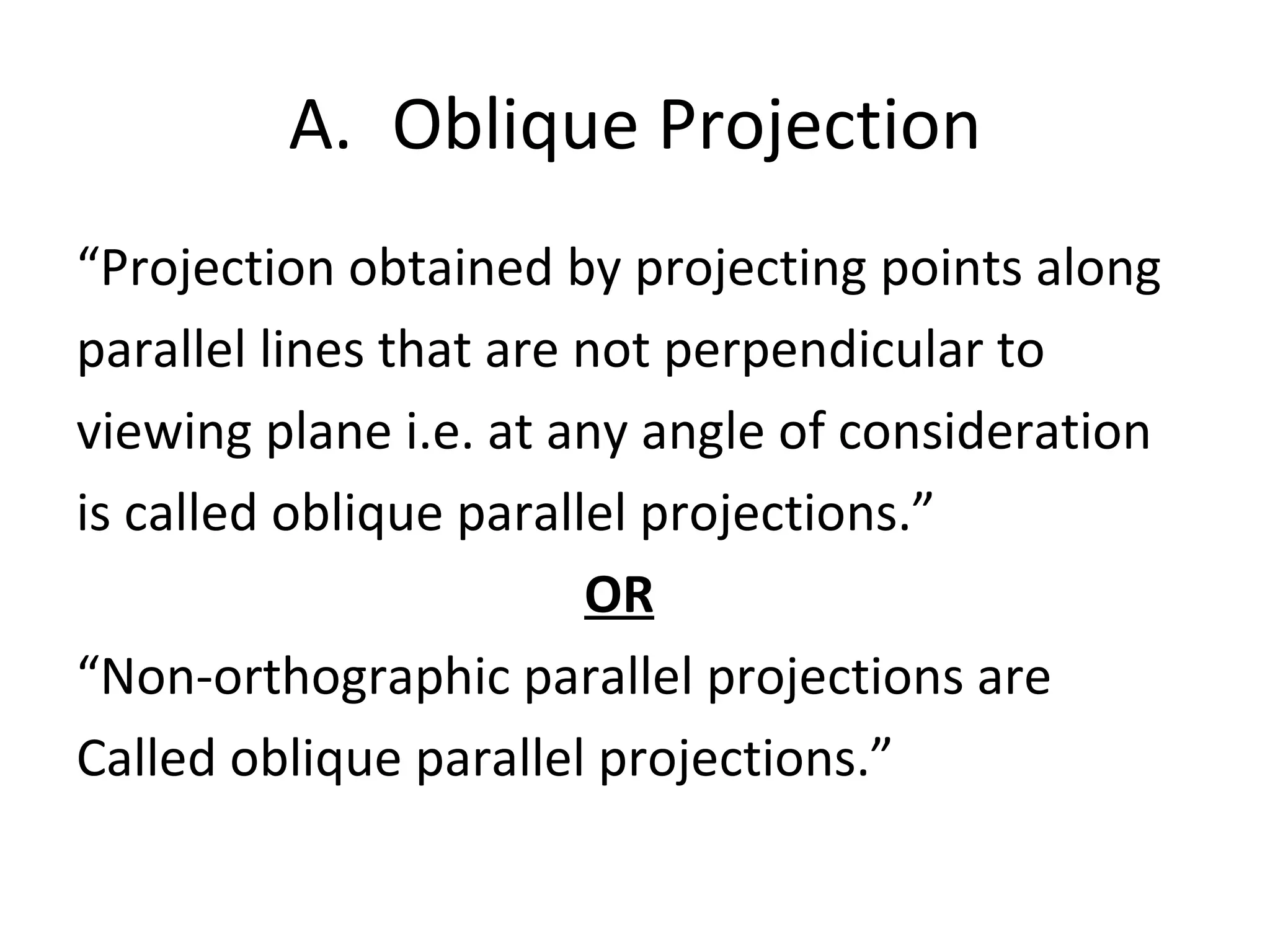 A. Oblique Projection

“Projection obtained by projecting points along parallel lines that are not perpendicular to viewing plane i.e. at any angle of consideration is called oblique parallel projections.”

OR

“Non-orthographic parallel projections are Called oblique parallel projections.”